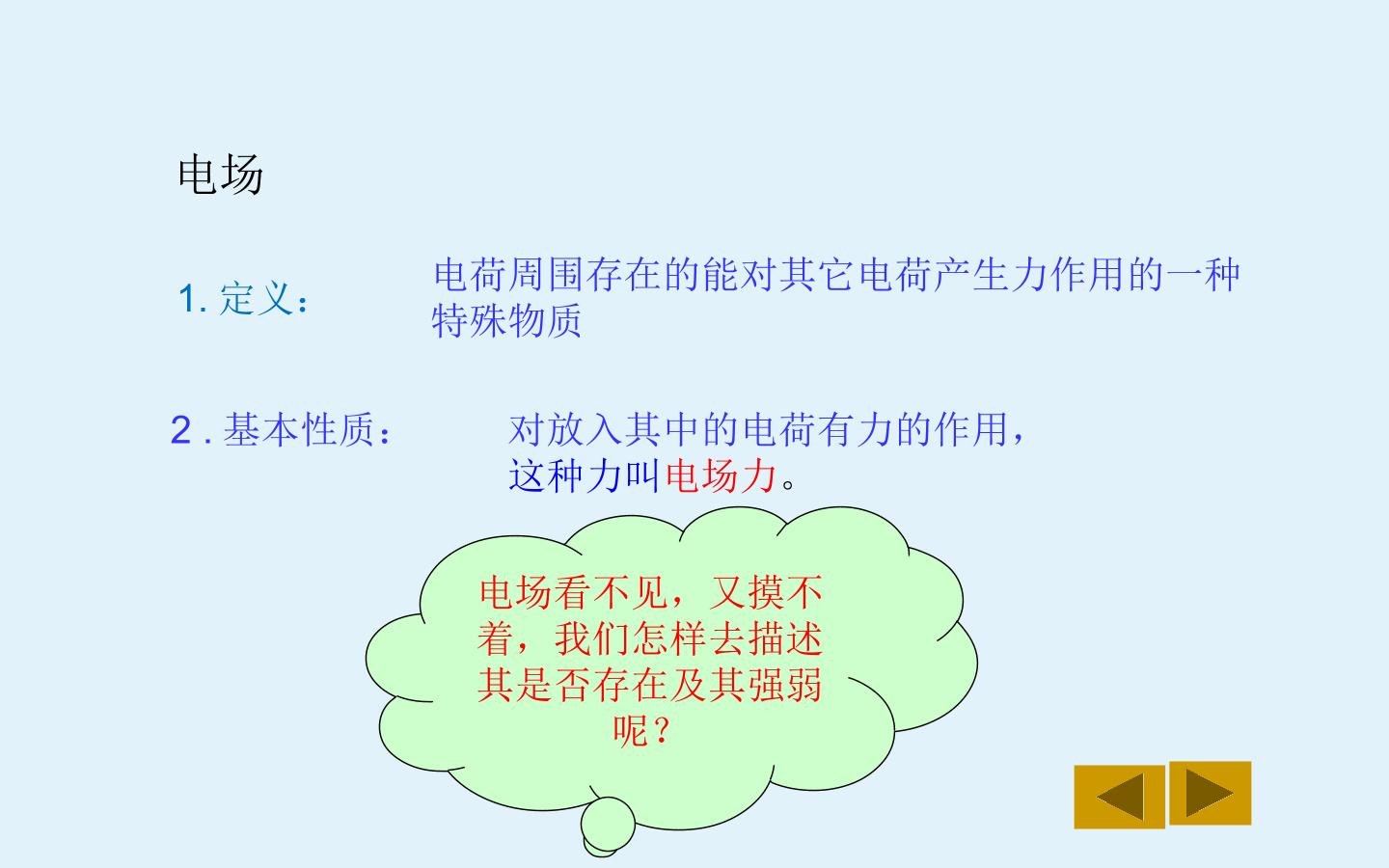 电场

1. 定义：

电荷周围存在的能对其它电荷产生力作用的一种特殊物质

2 . 基本性质：

对放入其中的电荷有力的作用，这种力叫电场力。

电场看不见，又摸不着，我们怎样去描述其是否存在及其强弱呢？